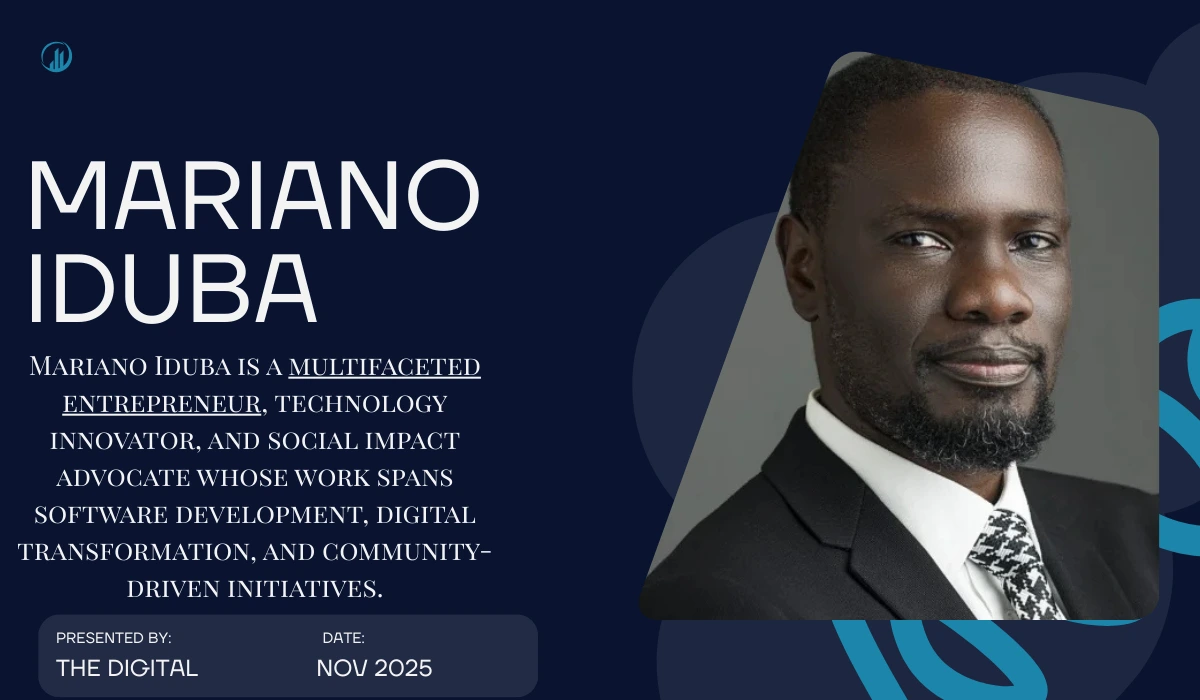 MARIANO IDUBA

Mariano Iduba is a multifaceted entrepreneur, technology innovator, and social impact advocate whose work spans software development, digital transformation, and community-driven initiatives.

PRESENTED BY:
THE DIGITAL

DATE:
NOV 2025